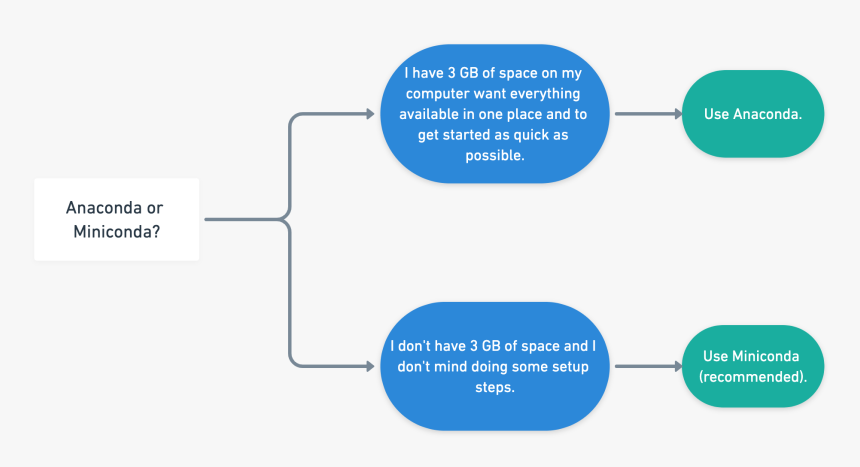 Anaconda or Miniconda?

I have 3 GB of space on my computer want everything available in one place and to get started as quick as possible.

Use Anaconda.

I don't have 3 GB of space and I don't mind doing some setup steps.

Use Miniconda (recommended).